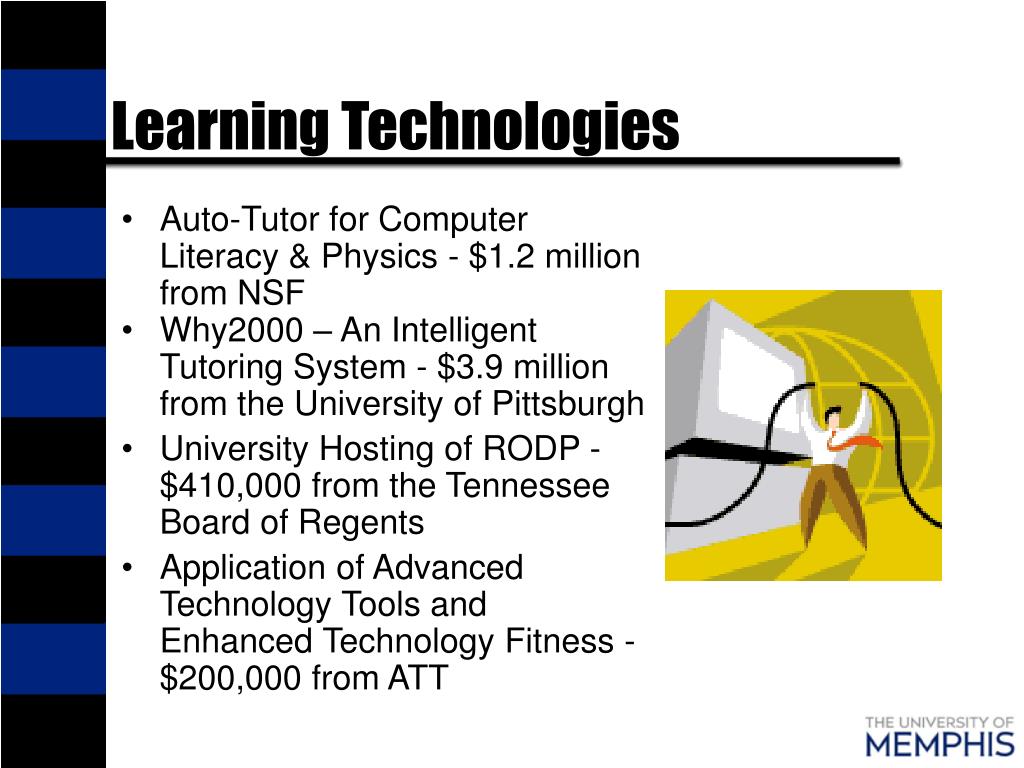 Learning Technologies

• Auto-Tutor for Computer Literacy & Physics - \$1.2 million from NSF
• Why2000 – An Intelligent Tutoring System - \$3.9 million from the University of Pittsburgh
• University Hosting of RODP - \$410,000 from the Tennessee Board of Regents
• Application of Advanced Technology Tools and Enhanced Technology Fitness - \$200,000 from ATT

THE UNIVERSITY OF
MEMPHIS